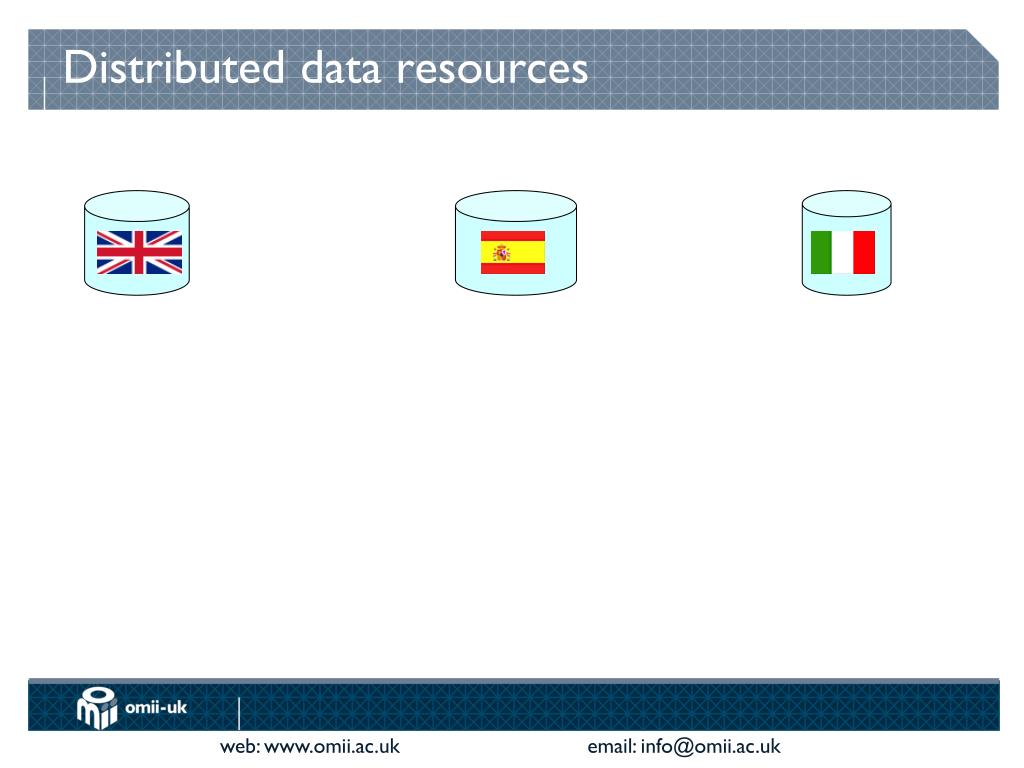 Distributed data resources

omii-uk

web: www.omii.ac.uk

email: info@omii.ac.uk